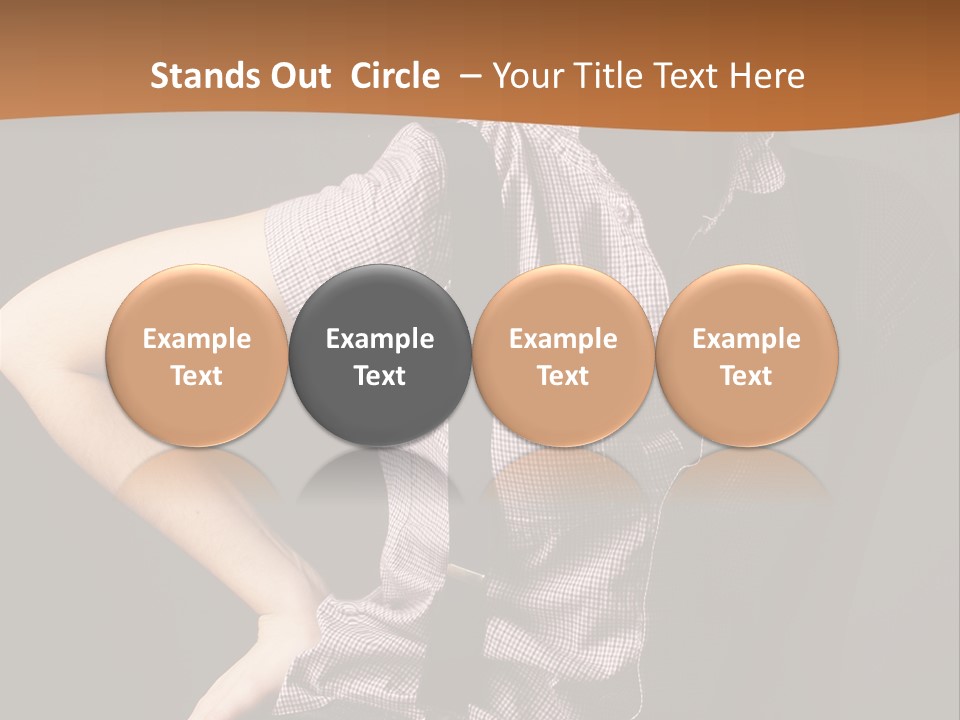 Stands Out Circle – Your Title Text Here

Example Text

Example Text

Example Text

Example Text